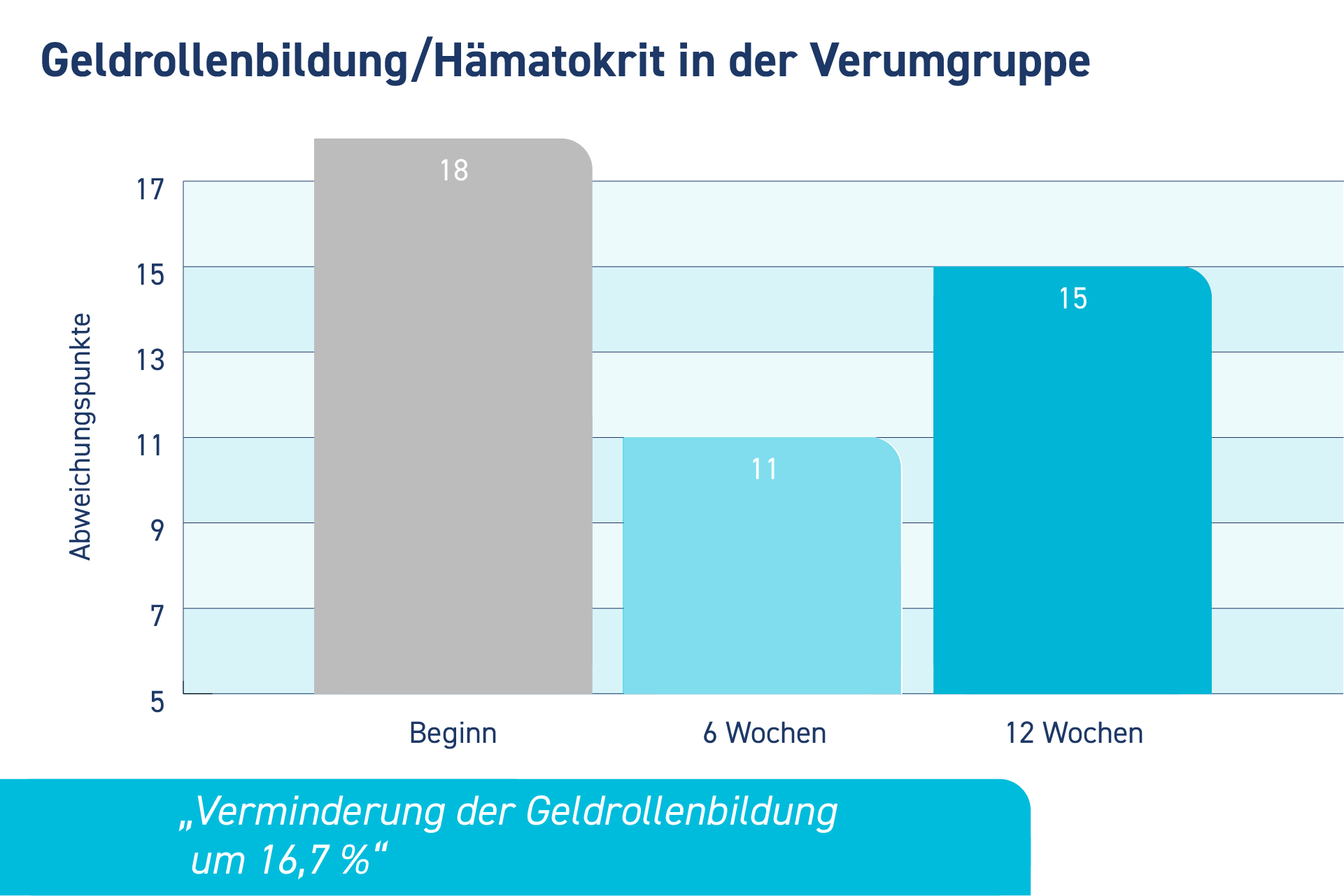 Geldrollenbildung/Hämatokrit in der Verumgruppe

Abweichungspunkte

17
15
13
11
9
7
5

18
11
15

Beginn
6 Wochen
12 Wochen

„Verminderung der Geldrollenbildung um 16,7 %“